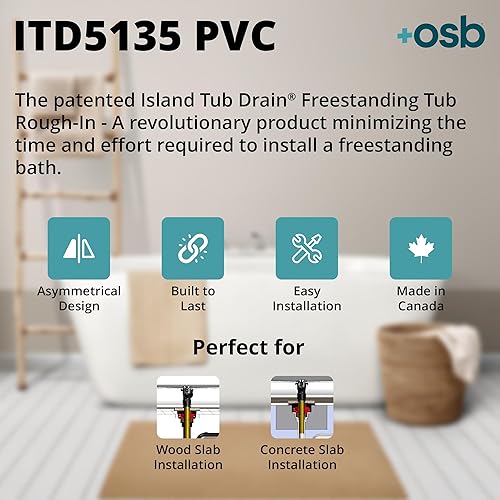 ITD5135 PVC

+osb

The patented Island Tub Drain® Freestanding Tub Rough-In - A revolutionary product minimizing the time and effort required to install a freestanding bath.

Asymmetrical Design

Built to Last

Easy Installation

Made in Canada

Perfect for

Wood Slab Installation

Concrete Slab Installation